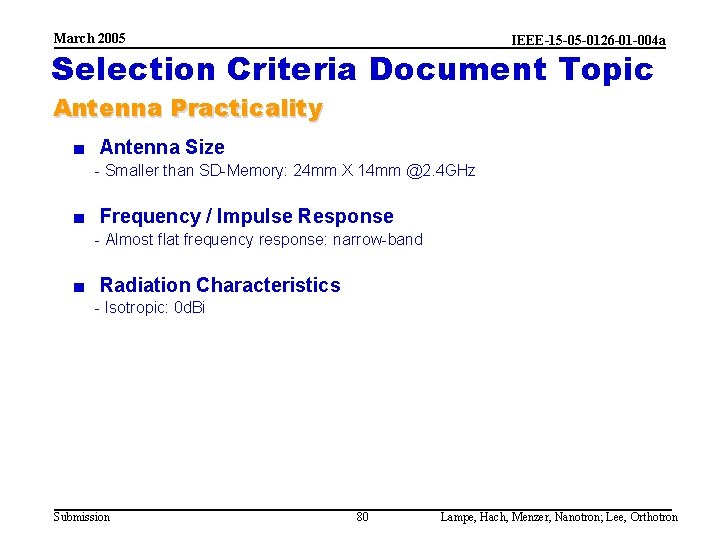 March 2005

IEEE-15-05-0126-01-004a

Selection Criteria Document Topic

Antenna Practicality

■ Antenna Size
- Smaller than SD-Memory: 24mm X 14mm @2.4GHz

■ Frequency / Impulse Response
- Almost flat frequency response: narrow-band

■ Radiation Characteristics
- Isotropic: 0dBi

Submission

80

Lampe, Hach, Menzer, Nanotron; Lee, Orthotron